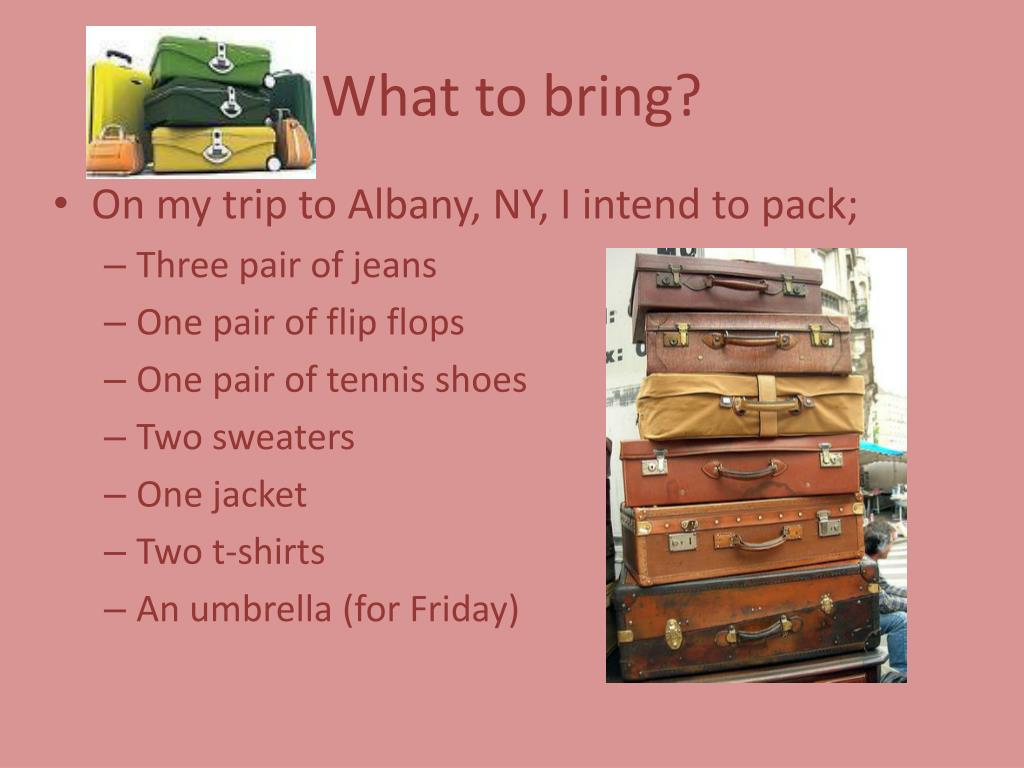 What to bring?

• On my trip to Albany, NY, I intend to pack;
– Three pair of jeans
– One pair of flip flops
– One pair of tennis shoes
– Two sweaters
– One jacket
– Two t-shirts
– An umbrella (for Friday)